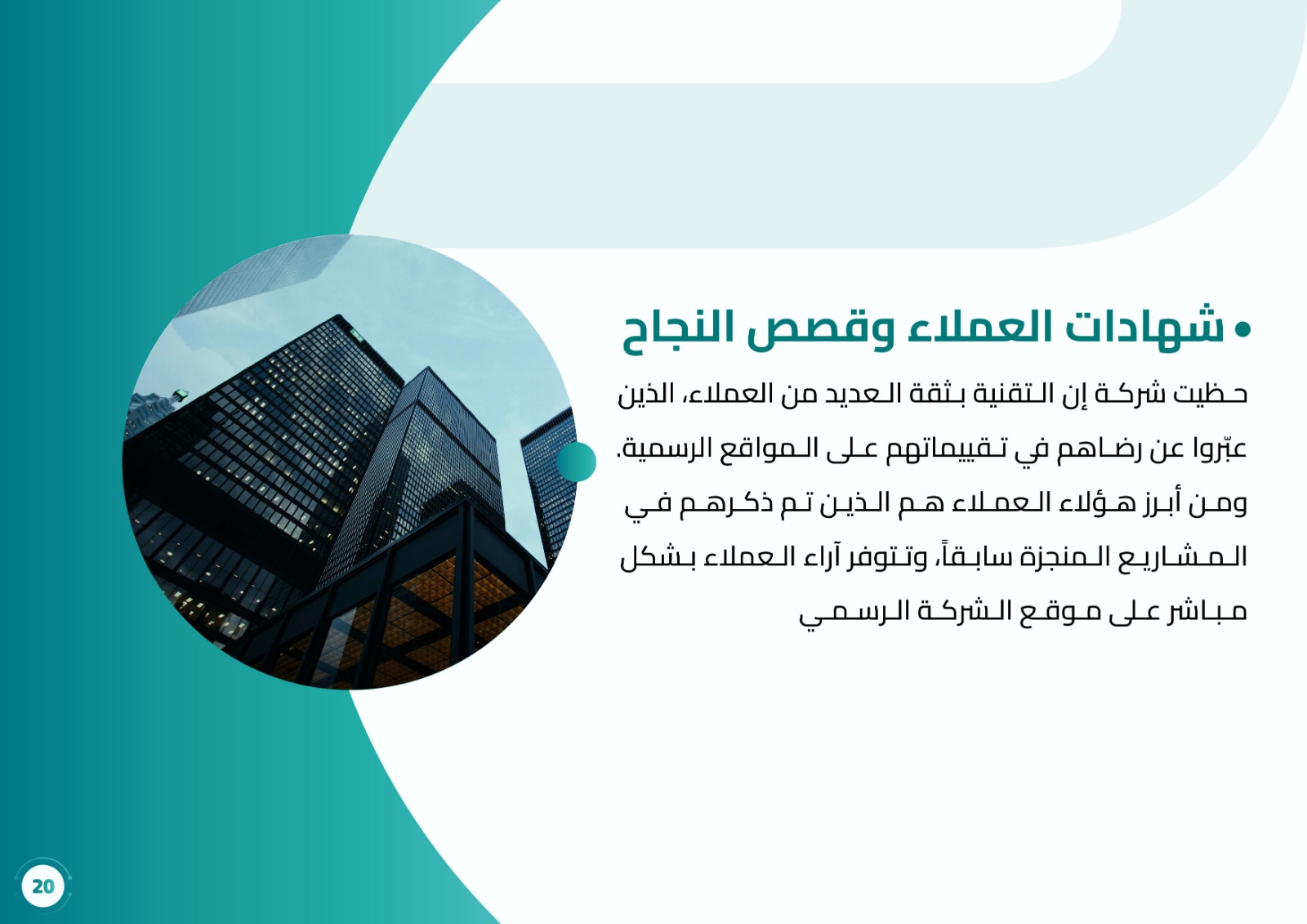 • شهادات العملاء وقصص النجاح

حظيت شركة إن التقنية بثقة العديد من العملاء، الذين عبّروا عن رضاهم في تقييماتهم على المواقع الرسمية. ومن أبرز هؤلاء العملاء هم الذين تم ذكرهم في المشاريع المنجزة سابقاً، وتتوفر آراء العملاء بشكل مباشر على موقع الشركة الرسمي

20